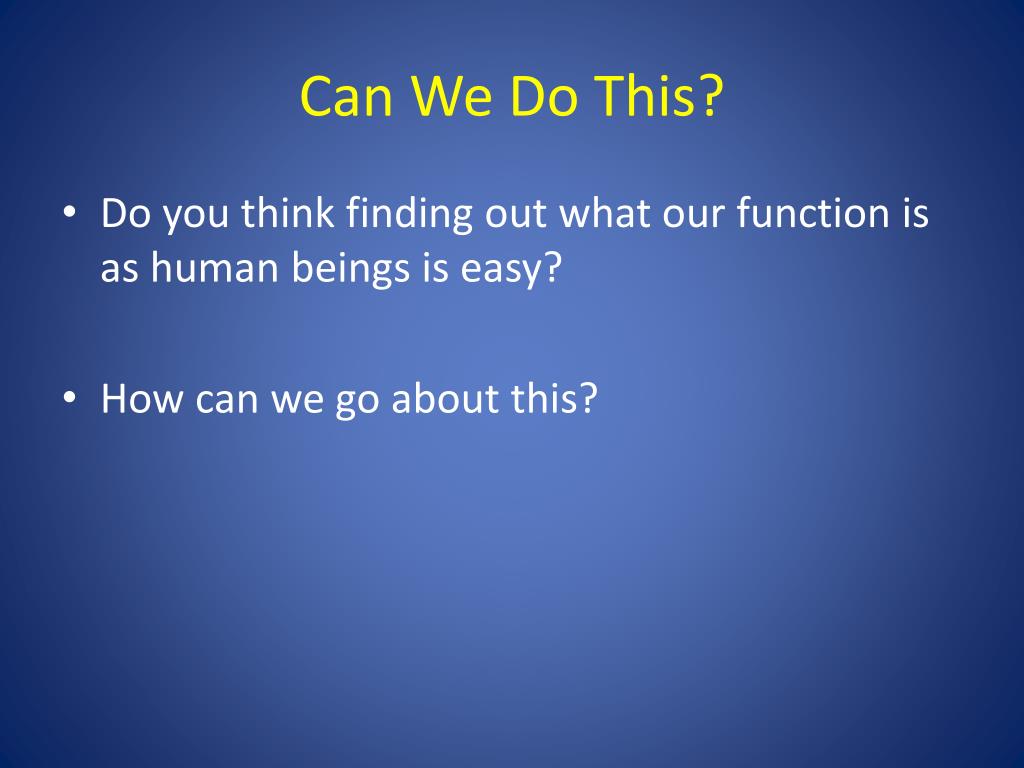 Can We Do This?

• Do you think finding out what our function is as human beings is easy?

• How can we go about this?